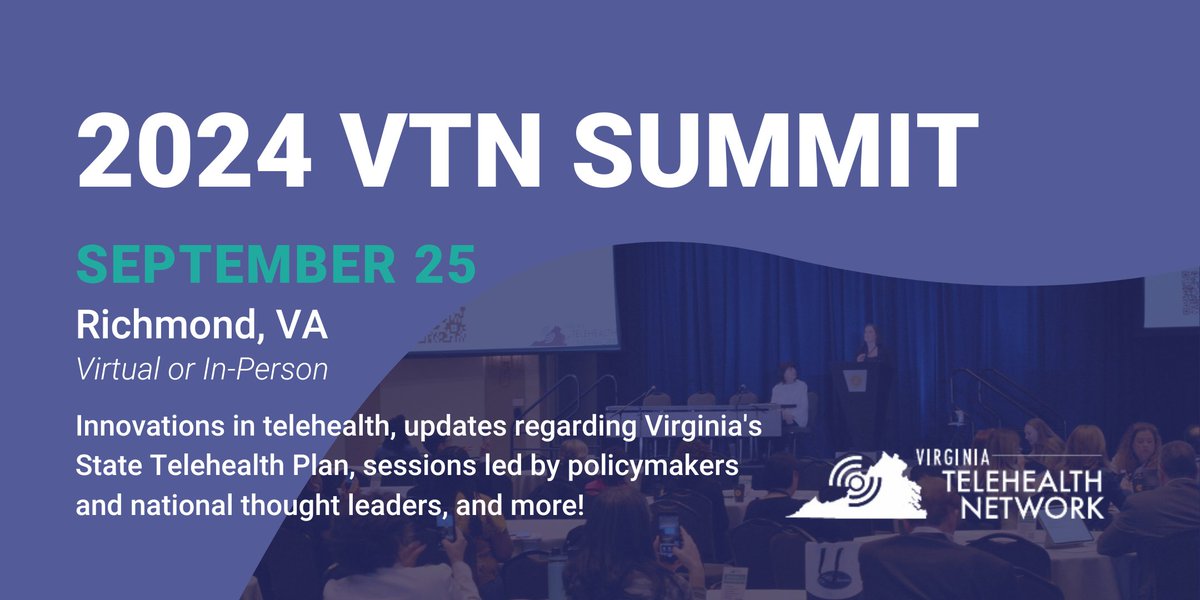 2024 VTN SUMMIT

SEPTEMBER 25

Richmond, VA

Virtual or In-Person

Innovations in telehealth, updates regarding Virginia's State Telehealth Plan, sessions led by policymakers and national thought leaders, and more!

VIRGINIA
TELEHEALTH
NETWORK